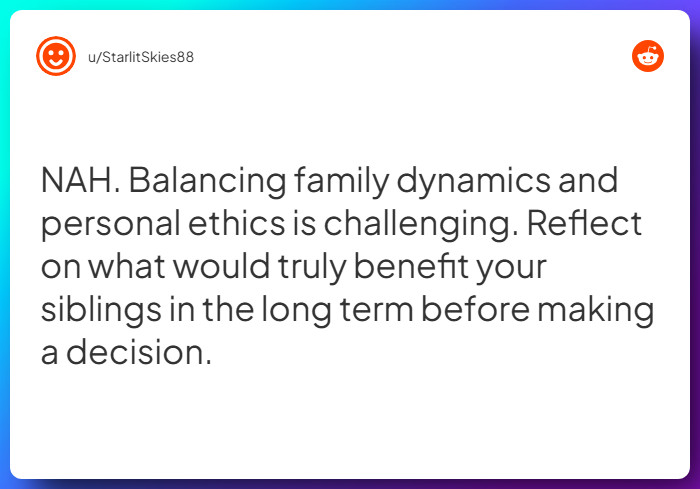 u/StarlitSkies88

NAH. Balancing family dynamics and personal ethics is challenging. Reflect on what would truly benefit your siblings in the long term before making a decision.